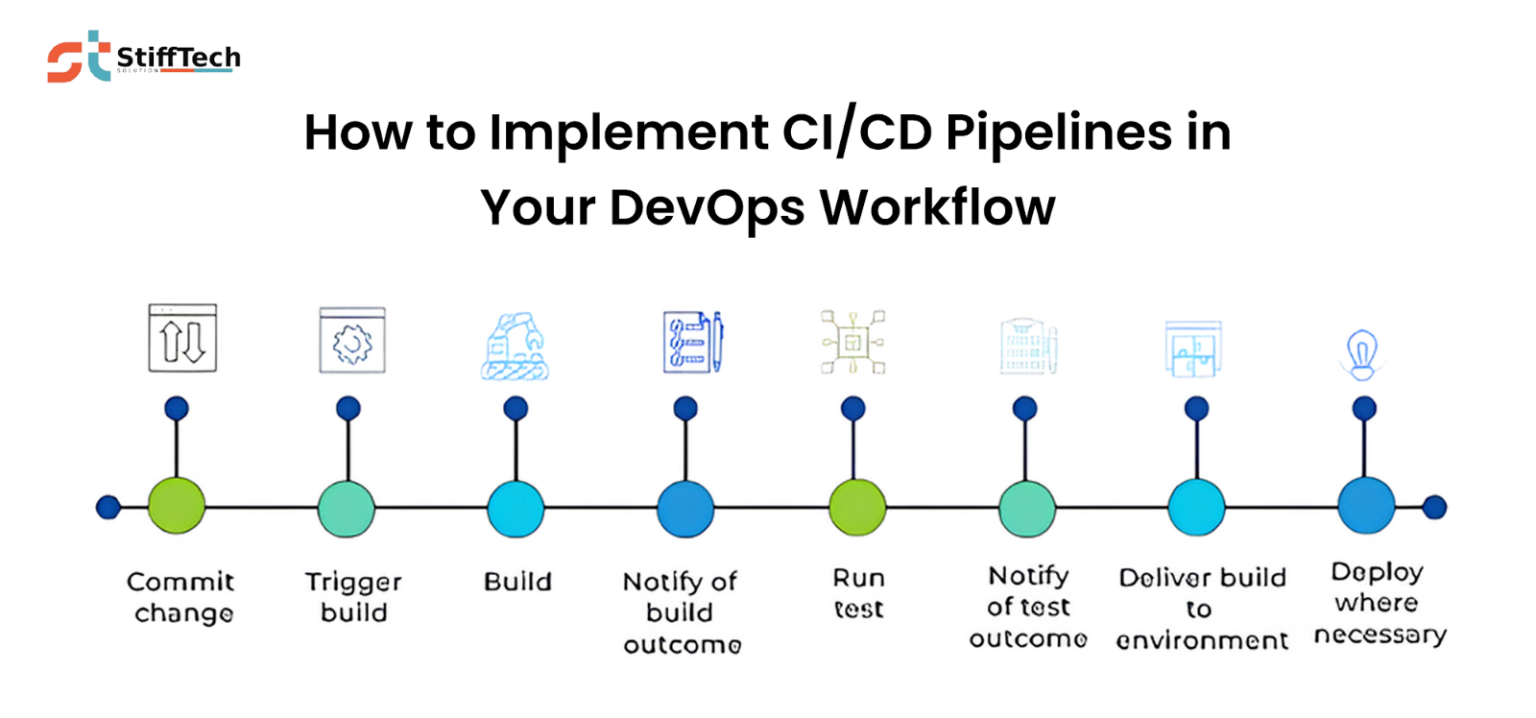 StiffTech
SOLUTION

How to Implement CI/CD Pipelines in Your DevOps Workflow

Commit change

Trigger build

Build

Notify of build outcome

Run test

Notify of test outcome

Deliver build to environment

Deploy where necessary